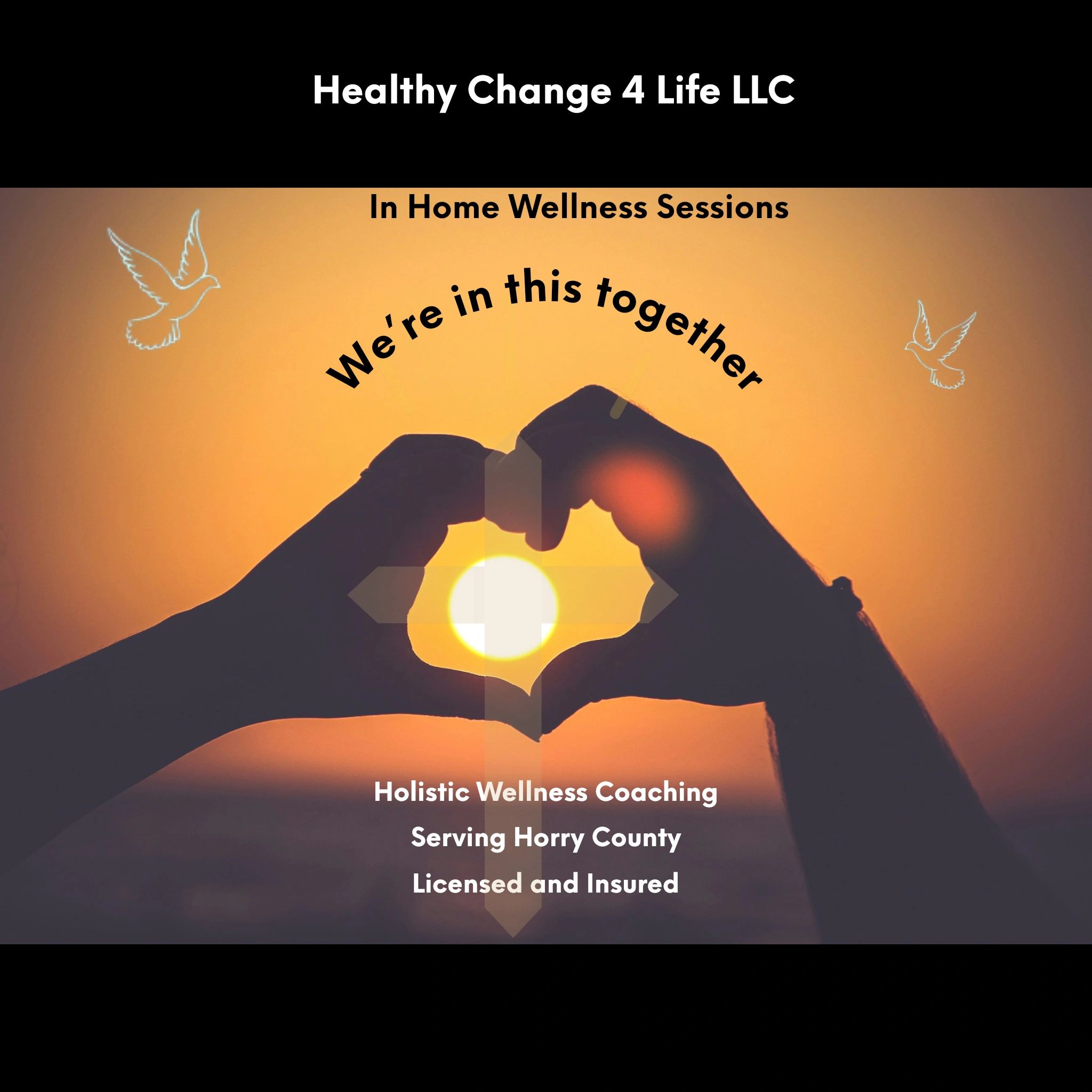 Healthy Change 4 Life LLC

In Home Wellness Sessions

We're in this together

Holistic Wellness Coaching

Serving Horry County

Licensed and Insured